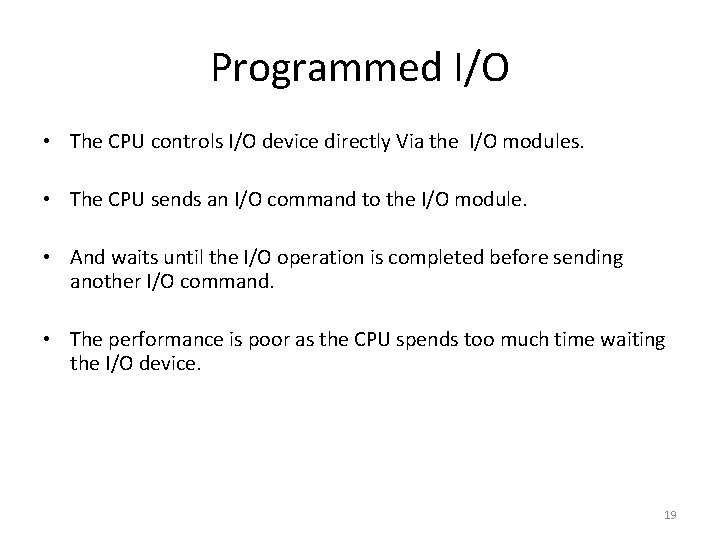 Programmed I/O

• The CPU controls I/O device directly Via the I/O modules.

• The CPU sends an I/O command to the I/O module.

• And waits until the I/O operation is completed before sending another I/O command.

• The performance is poor as the CPU spends too much time waiting the I/O device.

19